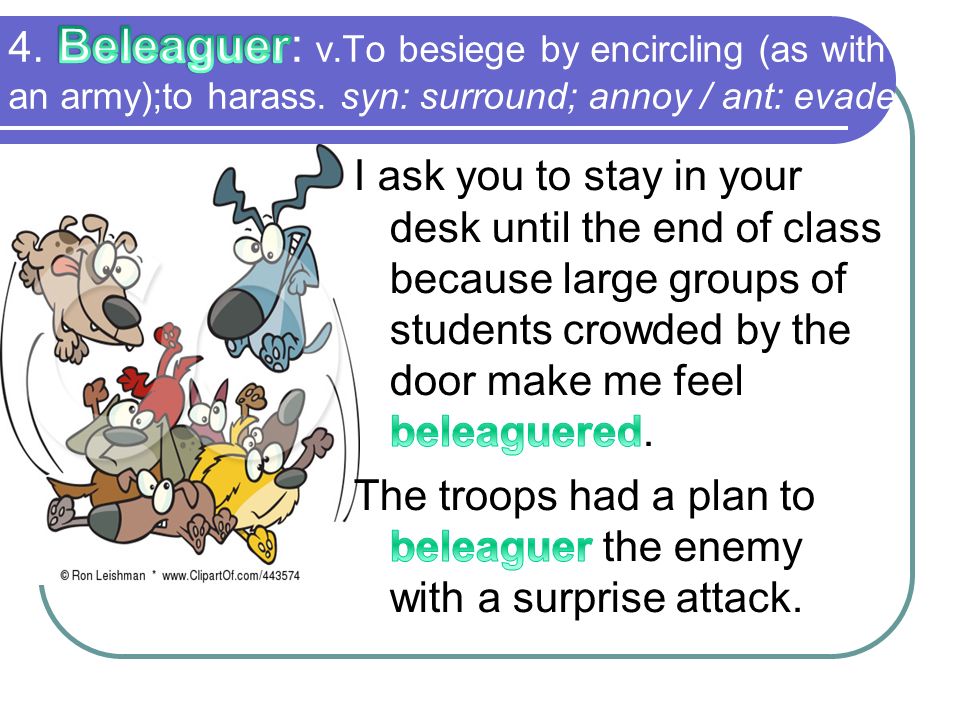 4. Beleaguer: v.To besiege by encircling (as with an army);to harass. syn: surround; annoy / ant: evade

I ask you to stay in your desk until the end of class because large groups of students crowded by the door make me feel beleaguered.

The troops had a plan to beleaguer the enemy with a surprise attack.

© Ron Leishman * www.ClipartOf.com/443574